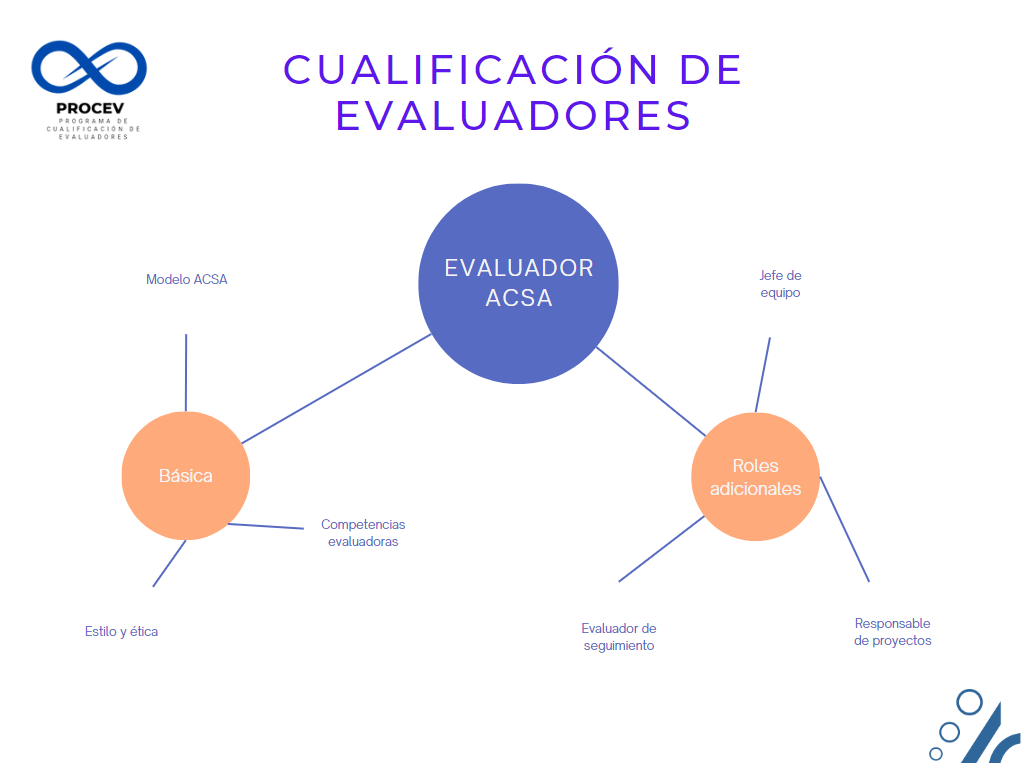 PROCEV
PROGRAMA DE CUALIFICACION DE EVALUADORES

CUALIFICACIÓN DE EVALUADORES

EVALUADOR ACSA

Modelo ACSA

Básica

Competencias evaluadoras

Estilo y ética

Jefe de equipo

Roles adicionales

Evaluador de seguimiento

Responsable de proyectos